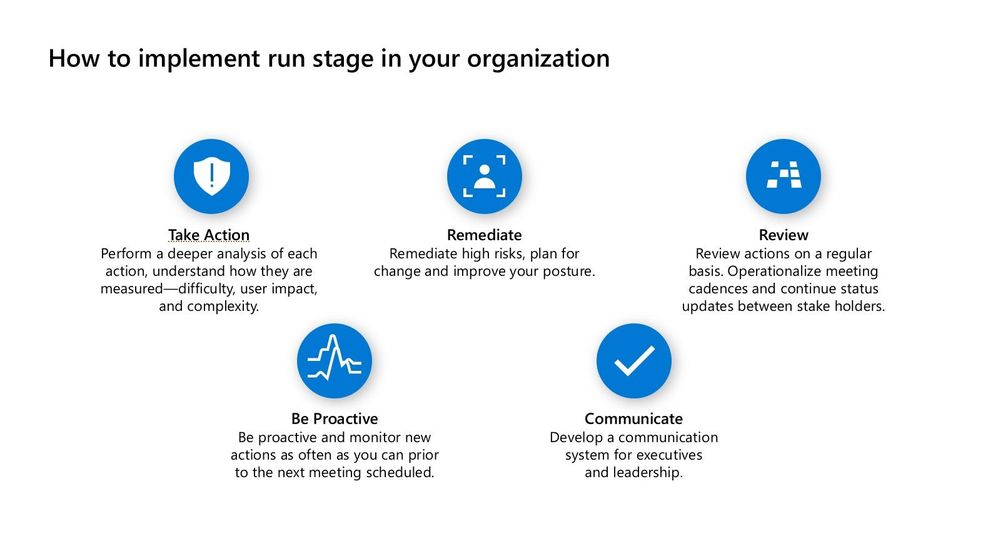 How to implement run stage in your organization

Take Action
Perform a deeper analysis of each action, understand how they are measured—difficulty, user impact, and complexity.

Remediate
Remediate high risks, plan for change and improve your posture.

Review
Review actions on a regular basis. Operationalize meeting cadences and continue status updates between stake holders.

Be Proactive
Be proactive and monitor new actions as often as you can prior to the next meeting scheduled.

Communicate
Develop a communication system for executives and leadership.